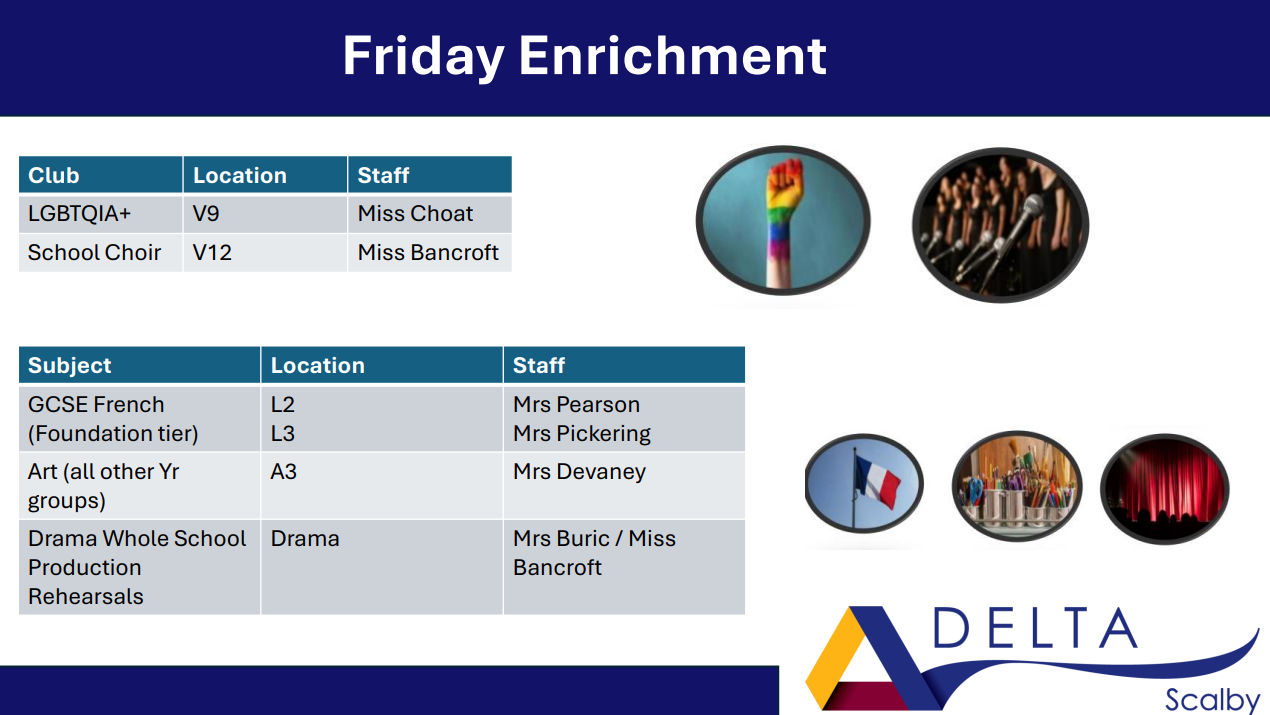 Friday Enrichment

| Club | Location | Staff |
|---|---|---|
| LGBTQIA+ | V9 | Miss Choat |
| School Choir | V12 | Miss Bancroft |

| Subject | Location | Staff |
|---|---|---|
| GCSE French (Foundation tier) | L2 L3 | Mrs Pearson Mrs Pickering |
| Art (all other Yr groups) | A3 | Mrs Devaney |
| Drama Whole School Production Rehearsals | Drama | Mrs Buric / Miss Bancroft |

DELTA
Scalby